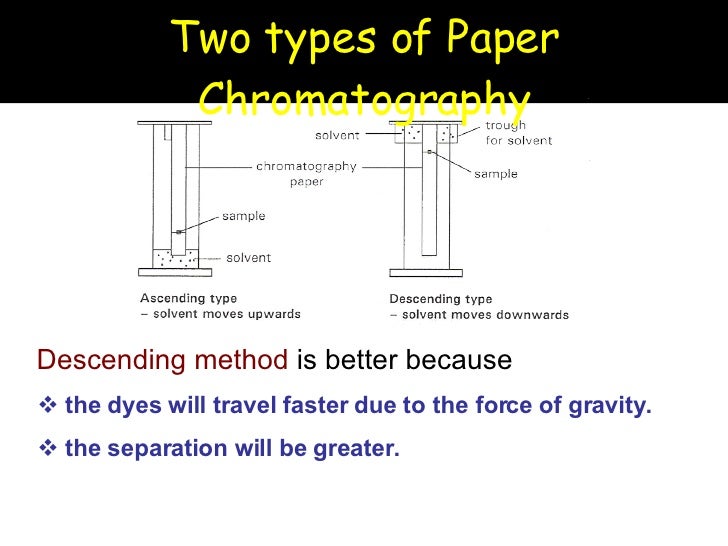 Two types of Paper Chromatography

chromatography paper

sample

solvent

Ascending type
– solvent moves upwards

solvent

trough for solvent

sample

Descending type
– solvent moves downwards

Descending method is better because

❖ the dyes will travel faster due to the force of gravity.

❖ the separation will be greater.